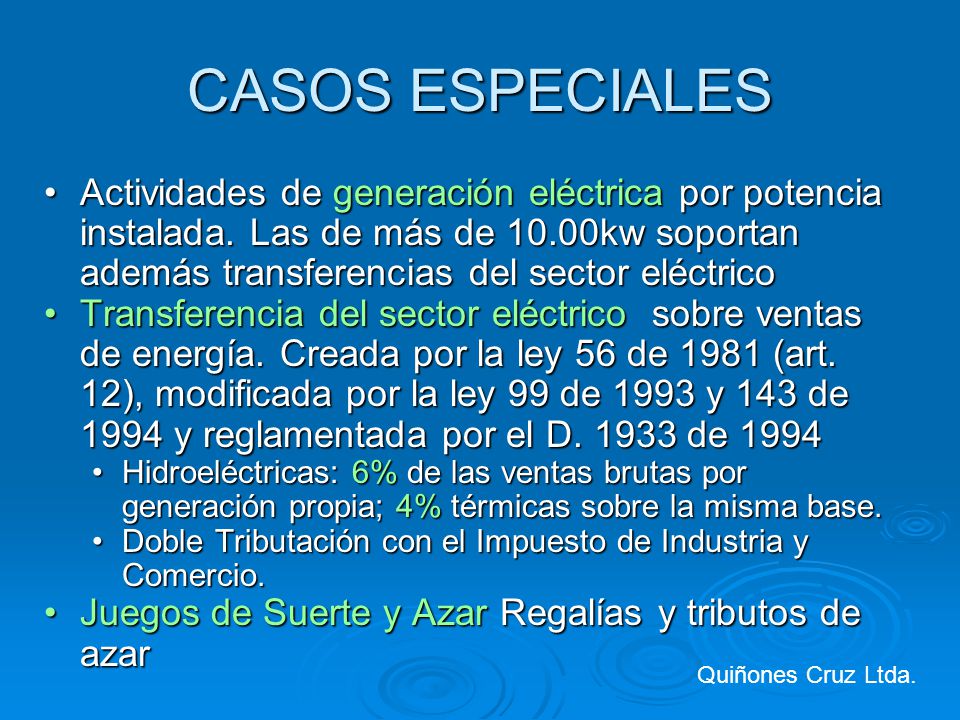 CASOS ESPECIALES

• Actividades de generación eléctrica por potencia instalada. Las de más de 10.00kw soportan además transferencias del sector eléctrico
• Transferencia del sector eléctrico sobre ventas de energía. Creada por la ley 56 de 1981 (art. 12), modificada por la ley 99 de 1993 y 143 de 1994 y reglamentada por el D. 1933 de 1994
  • Hidroeléctricas: 6% de las ventas brutas por generación propia; 4% térmicas sobre la misma base.
  • Doble Tributación con el Impuesto de Industria y Comercio.
• Juegos de Suerte y Azar Regalías y tributos de azar

Quiñones Cruz Ltda.